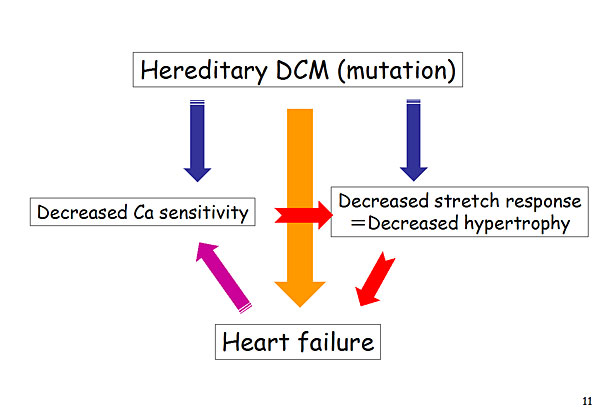 Hereditary DCM (mutation)

Decreased Ca sensitivity

Decreased stretch response
=Decreased hypertrophy

Heart failure

11